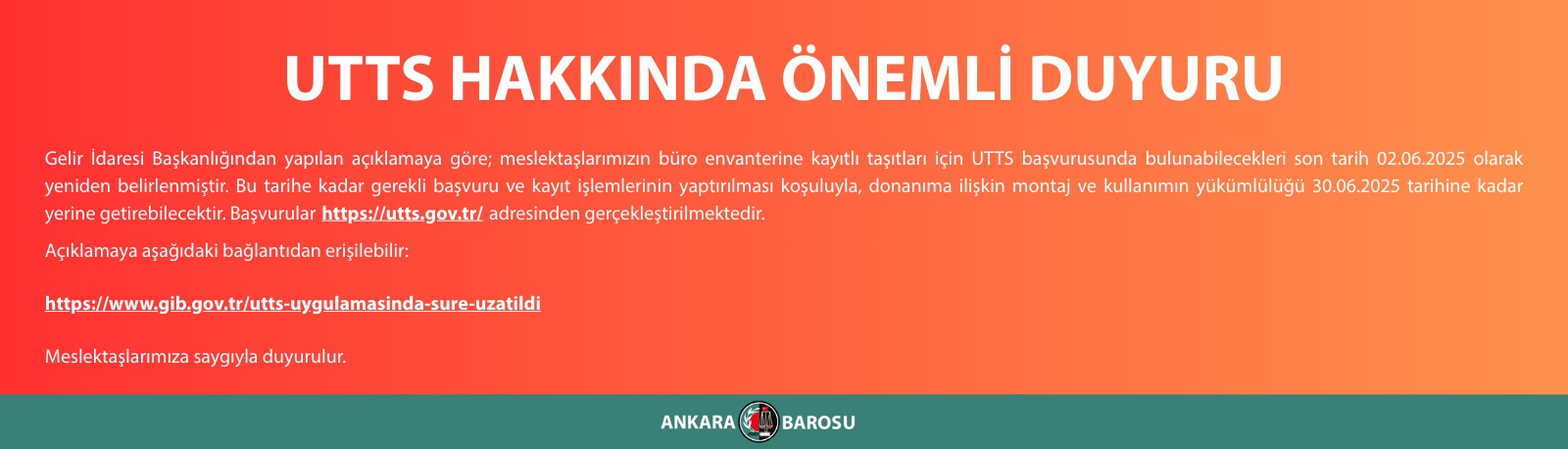 UTTS HAKKINDA ÖNEMLİ DUYURU

Gelir İdaresi Başkanlığından yapılan açıklamaya göre; meslektaşlarımızın büro envanterine kayıtlı taşıtları için UTTS başvurusunda bulunabilecekleri son tarih 02.06.2025 olarak yeniden belirlenmiştir. Bu tarihe kadar gerekli başvuru ve kayıt işlemlerinin yaptırılması koşuluyla, donanıma ilişkin montaj ve kullanımın yükümlülüğü 30.06.2025 tarihine kadar yerine getirebilecektir. Başvurular https://utts.gov.tr/ adresinden gerçekleştirilmektedir.

Açıklamaya aşağıdaki bağlantıdan erişilebilir:

https://www.gib.gov.tr/utts-uygulamasinda-sure-uzatildi

Meslektaşlarımıza saygıyla duyurulur.

ANKARA BAROSU